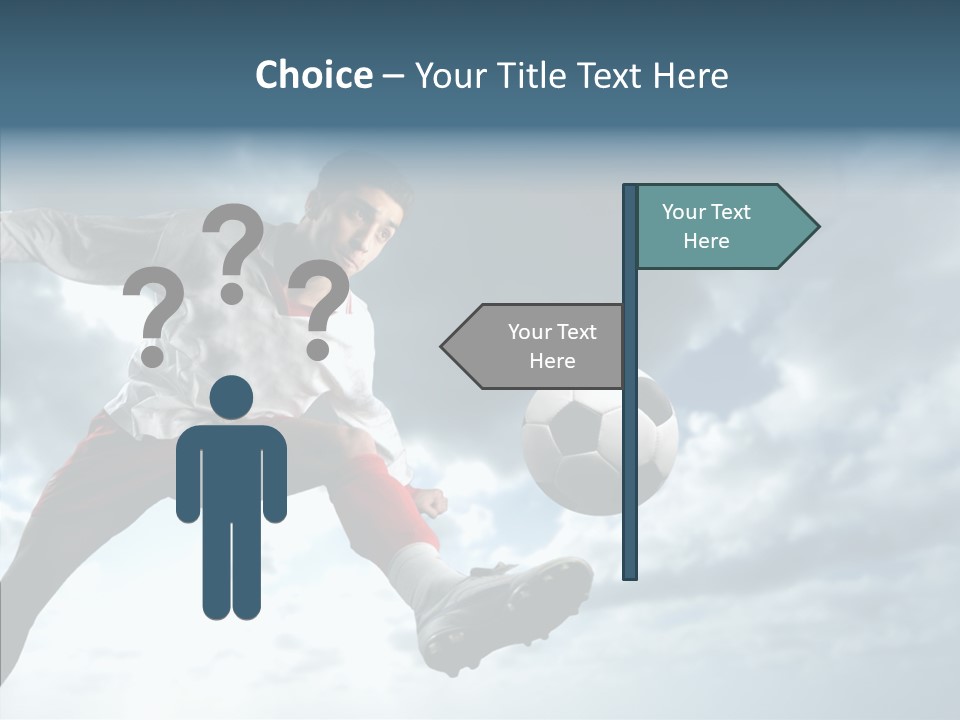 Choice – Your Title Text Here

? ? ?

Your Text Here

Your Text Here